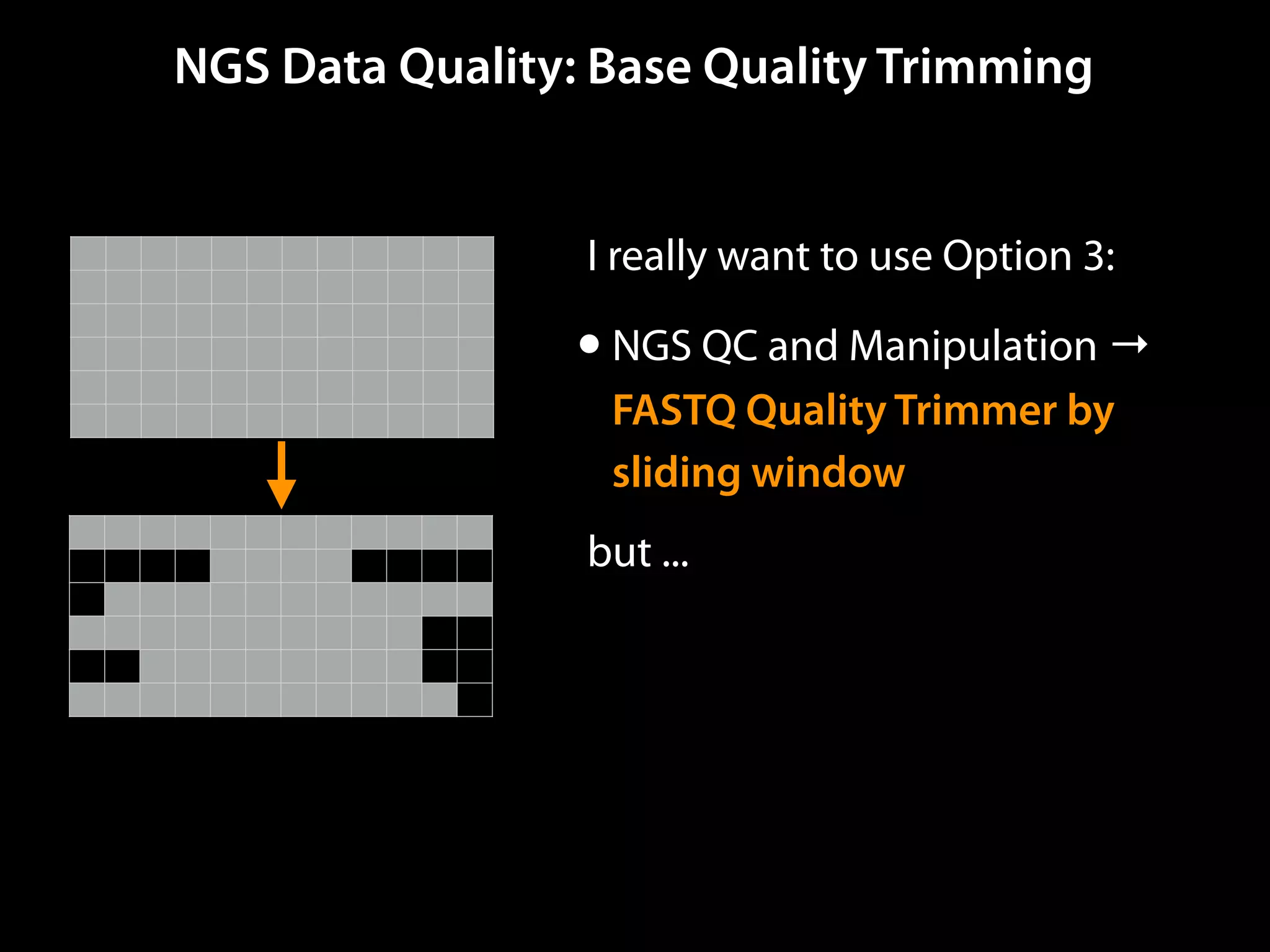 NGS Data Quality: Base Quality Trimming

I really want to use Option 3:

• NGS QC and Manipulation → FASTQ Quality Trimmer by sliding window

but ...